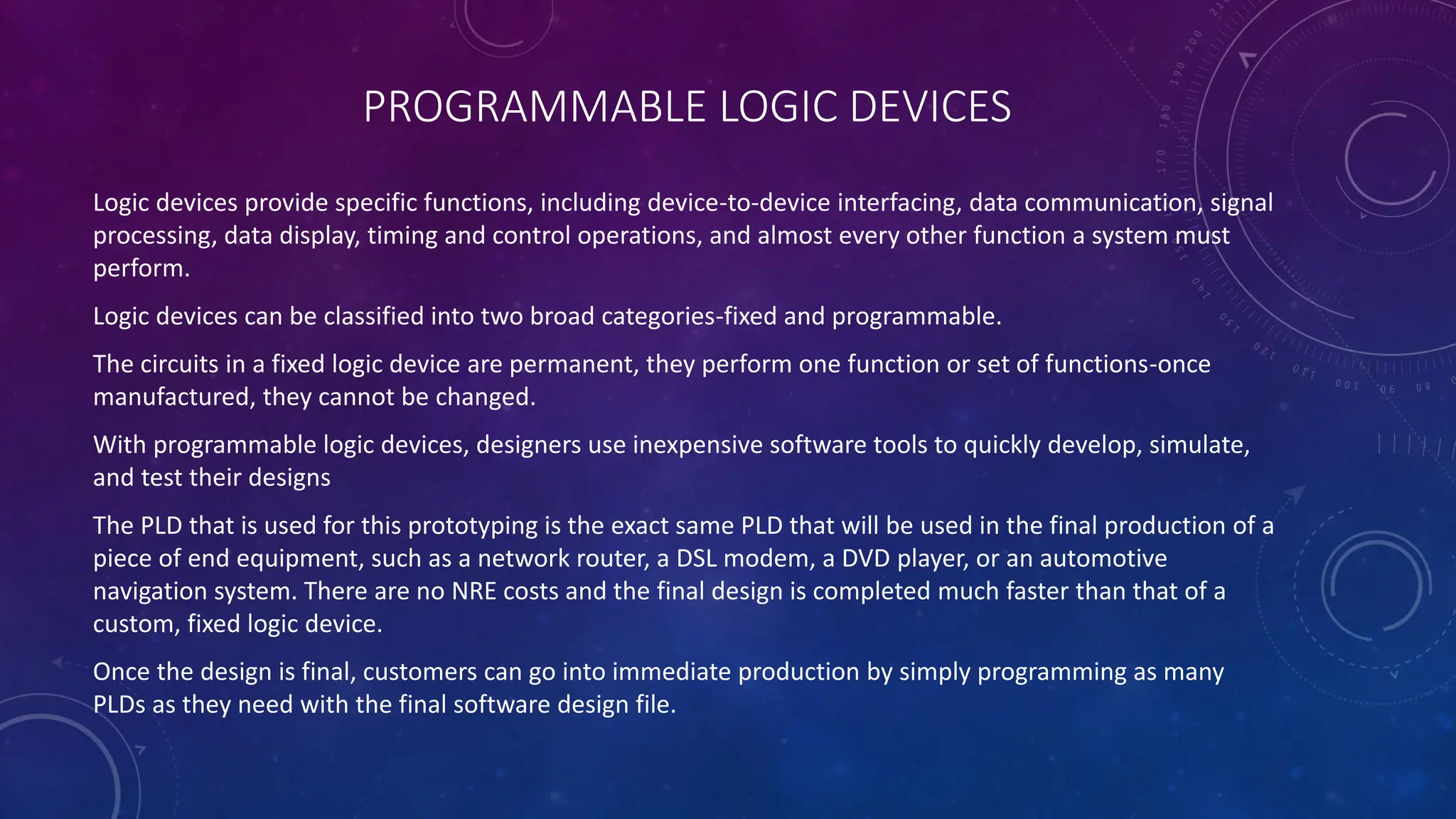 PROGRAMMABLE LOGIC DEVICES

Logic devices provide specific functions, including device-to-device interfacing, data communication, signal processing, data display, timing and control operations, and almost every other function a system must perform.

Logic devices can be classified into two broad categories-fixed and programmable.

The circuits in a fixed logic device are permanent, they perform one function or set of functions-once manufactured, they cannot be changed.

With programmable logic devices, designers use inexpensive software tools to quickly develop, simulate, and test their designs

The PLD that is used for this prototyping is the exact same PLD that will be used in the final production of a piece of end equipment, such as a network router, a DSL modem, a DVD player, or an automotive navigation system. There are no NRE costs and the final design is completed much faster than that of a custom, fixed logic device.

Once the design is final, customers can go into immediate production by simply programming as many PLDs as they need with the final software design file.